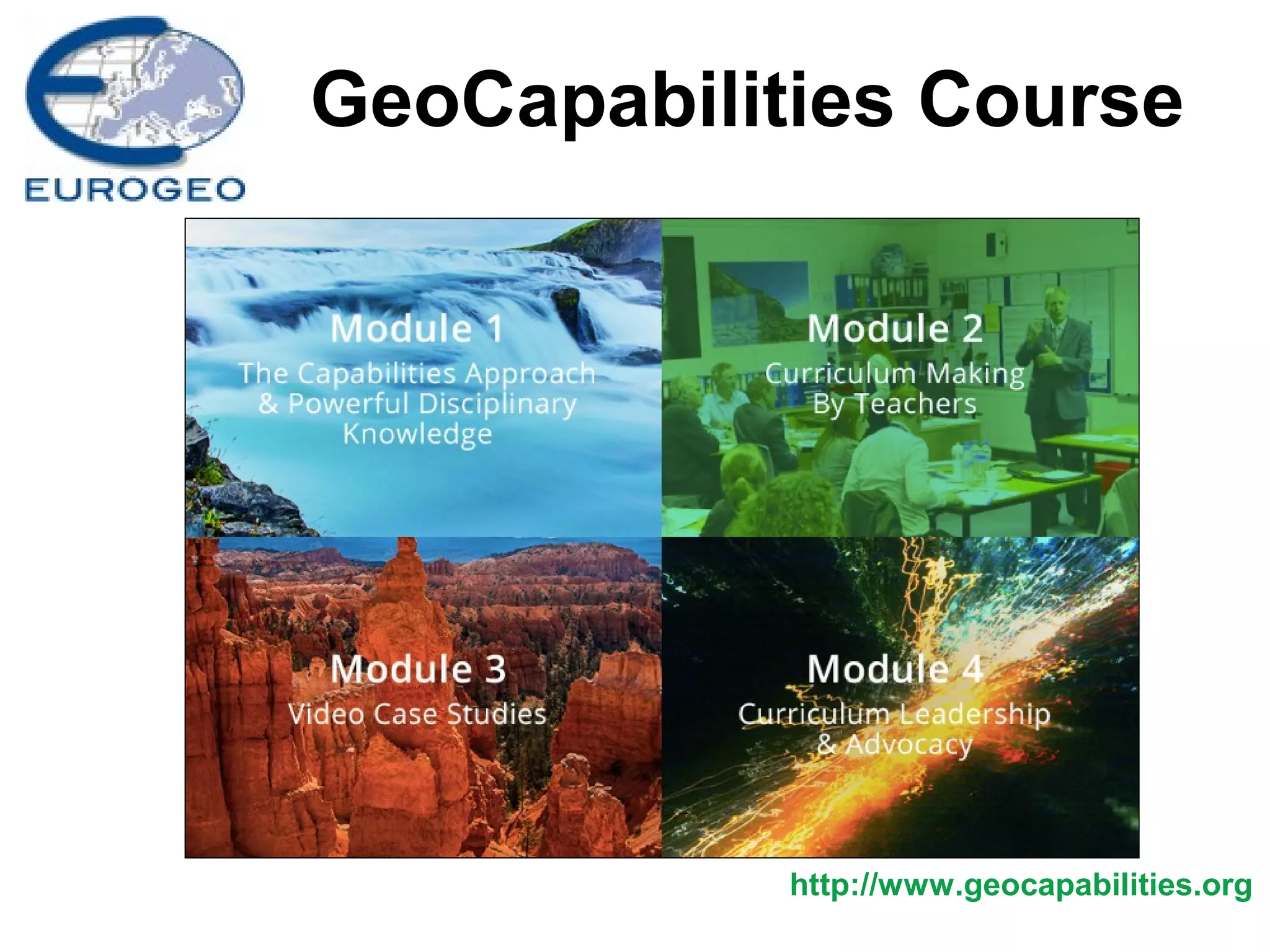 EUROGEO

GeoCapabilities Course

Module 1
The Capabilities Approach & Powerful Disciplinary Knowledge

Module 2
Curriculum Making By Teachers

Module 3
Video Case Studies

Module 4
Curriculum Leadership & Advocacy

http://www.geocapabilities.org